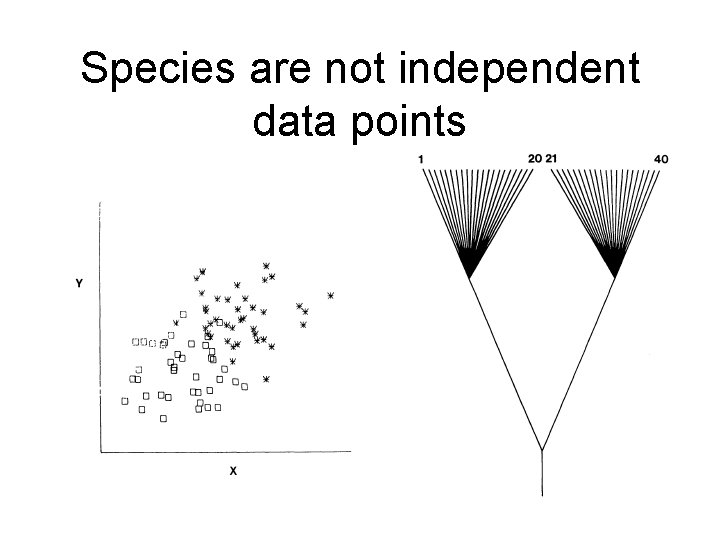 Species are not independent data points

Y

X

1

20

21

40